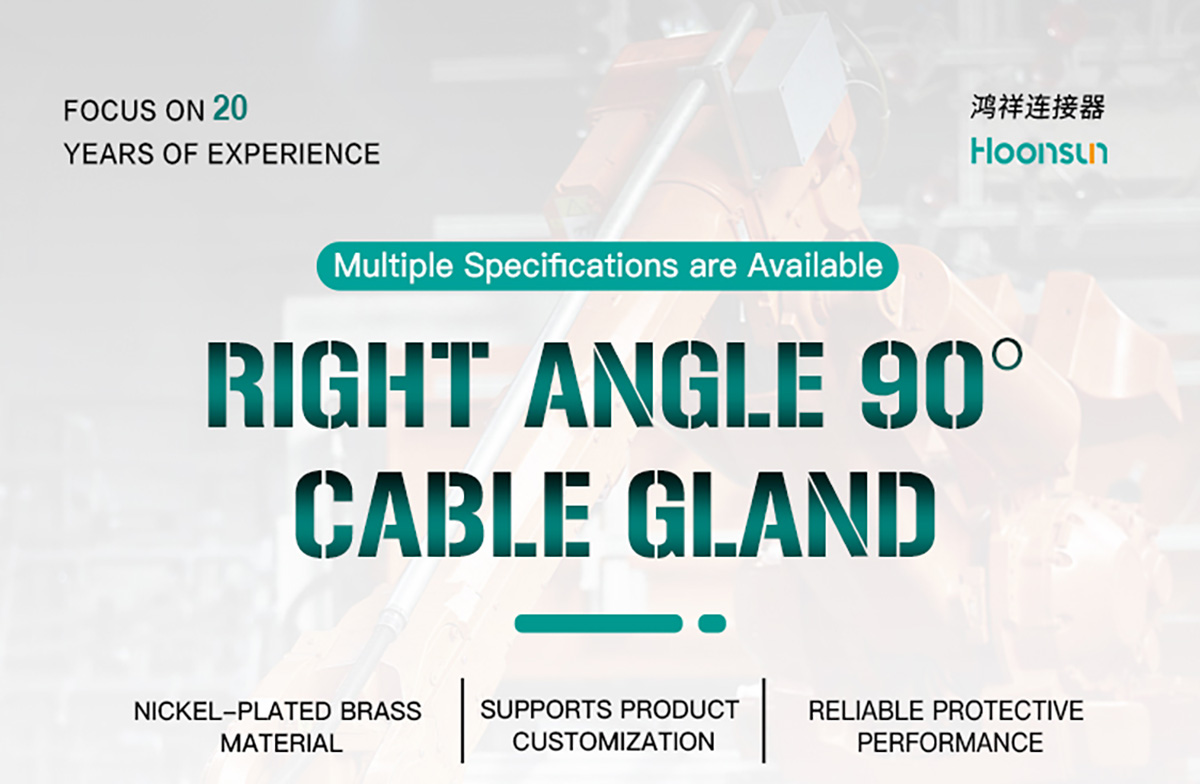 FOCUS ON 20
YEARS OF EXPERIENCE

鸿祥连接器
Hoonsun

Multiple Specifications are Available

RIGHT ANGLE 90°
CABLE GLAND

NICKEL-PLATED BRASS MATERIAL

SUPPORTS PRODUCT CUSTOMIZATION

RELIABLE PROTECTIVE PERFORMANCE